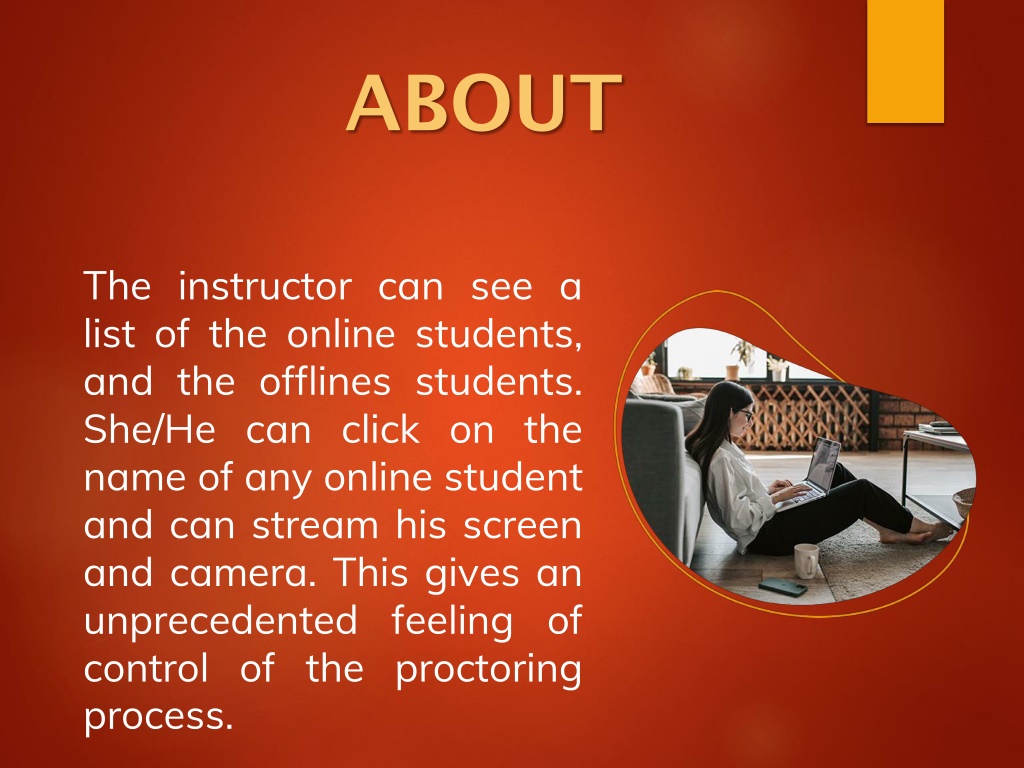 ABOUT

The instructor can see a list of the online students, and the offlines students. She/He can click on the name of any online student and can stream his screen and camera. This gives an unprecedented feeling of control of the proctoring process.